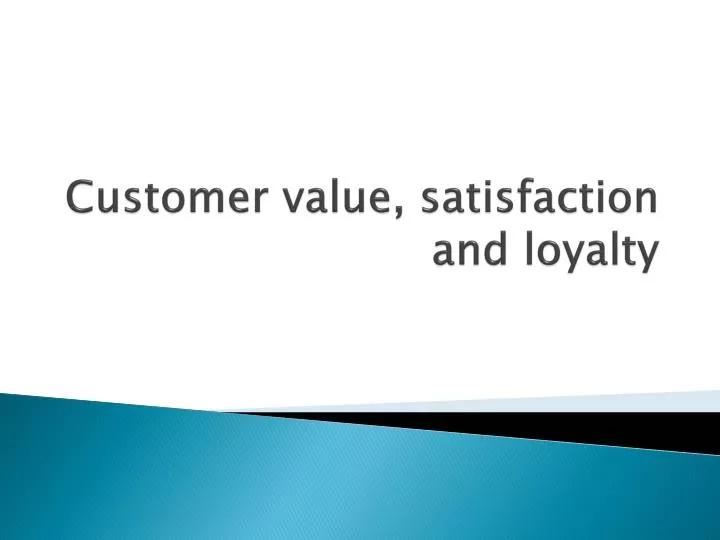 Customer value, satisfaction and loyalty